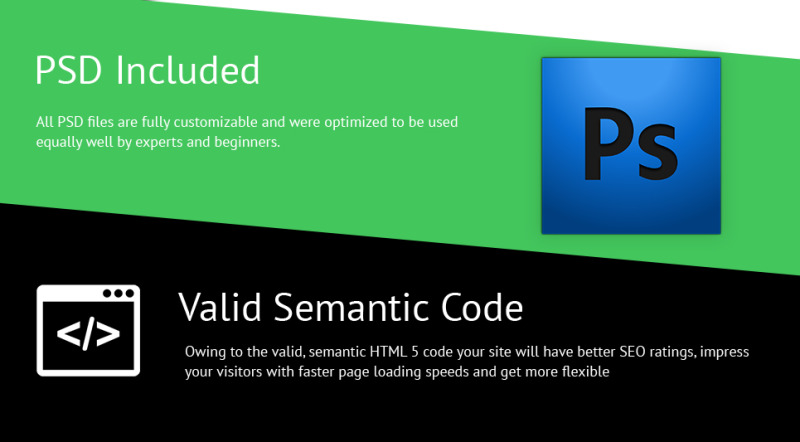 PSD Included

All PSD files are fully customizable and were optimized to be used equally well by experts and beginners.

Ps

</>

Valid Semantic Code

Owing to the valid, semantic HTML 5 code your site will have better SEO ratings, impress your visitors with faster page loading speeds and get more flexible